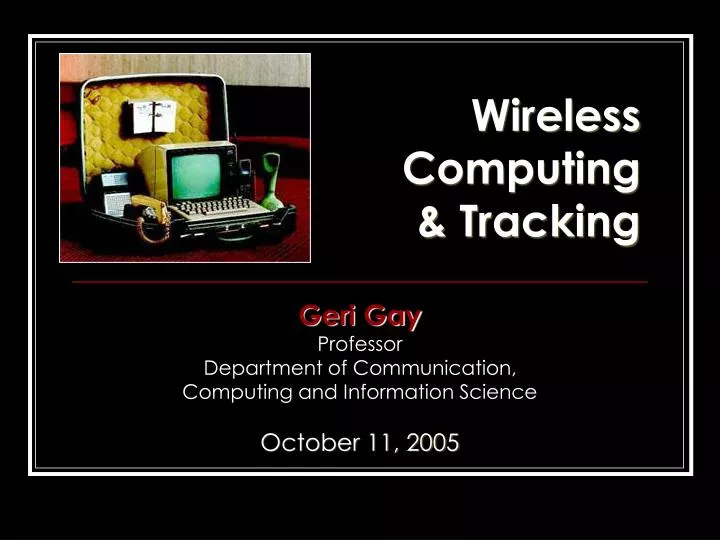 Wireless Computing & Tracking

Geri Gay
Professor
Department of Communication, Computing and Information Science

October 11, 2005